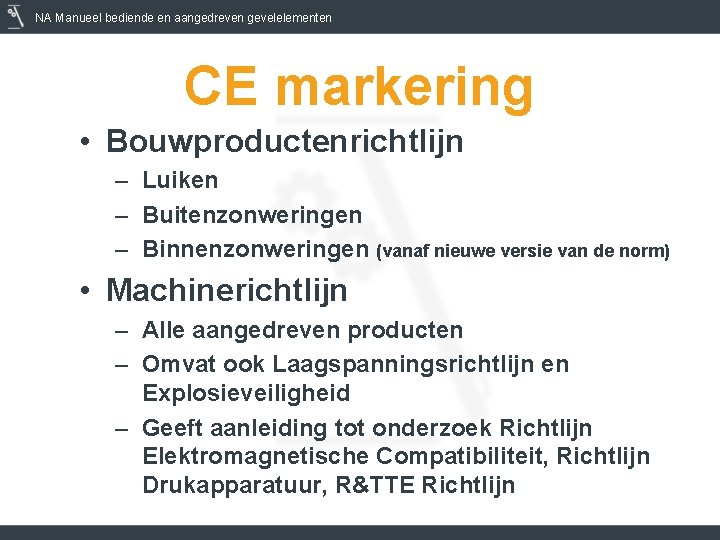 NA Manueel bediende en aangedreven gevelelementen

CE markering

• Bouwproductenrichtlijn
– Luiken
– Buitenzonweringen
– Binnenzonweringen (vanaf nieuwe versie van de norm)

• Machinerichtlijn
– Alle aangedreven producten
– Omvat ook Laagspanningsrichtlijn en Explosieveiligheid
– Geeft aanleiding tot onderzoek Richtlijn Elektromagnetische Compatibiliteit, Richtlijn Drukapparatuur, R&TTE Richtlijn